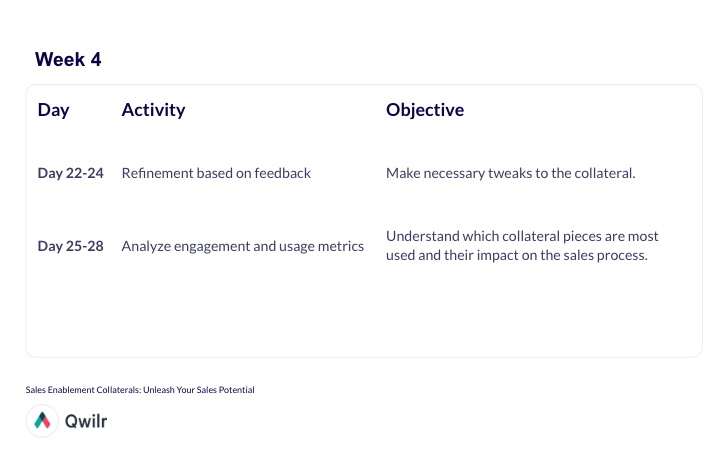 Week 4

| Day | Activity | Objective |
|---|---|---|
| Day 22-24 | Refinement based on feedback | Make necessary tweaks to the collateral. |
| Day 25-28 | Analyze engagement and usage metrics | Understand which collateral pieces are most used and their impact on the sales process. |

Sales Enablement Collaterals: Unleash Your Sales Potential

Qwilr